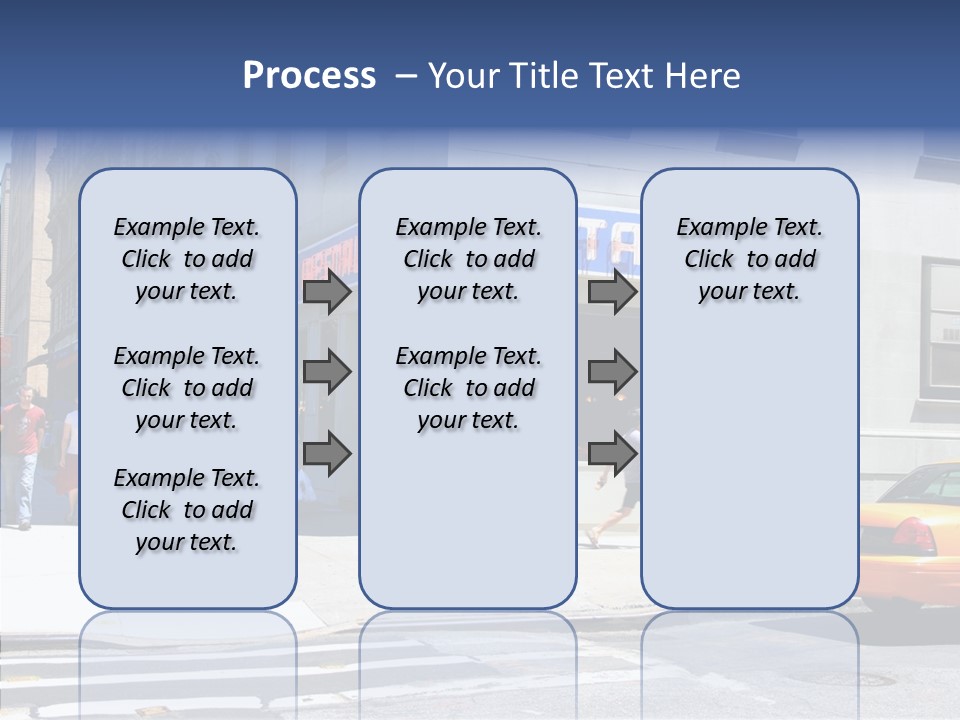 Process – Your Title Text Here

Example Text. Click to add your text.

Example Text. Click to add your text.

Example Text. Click to add your text.

Example Text. Click to add your text.

Example Text. Click to add your text.

Example Text. Click to add your text.